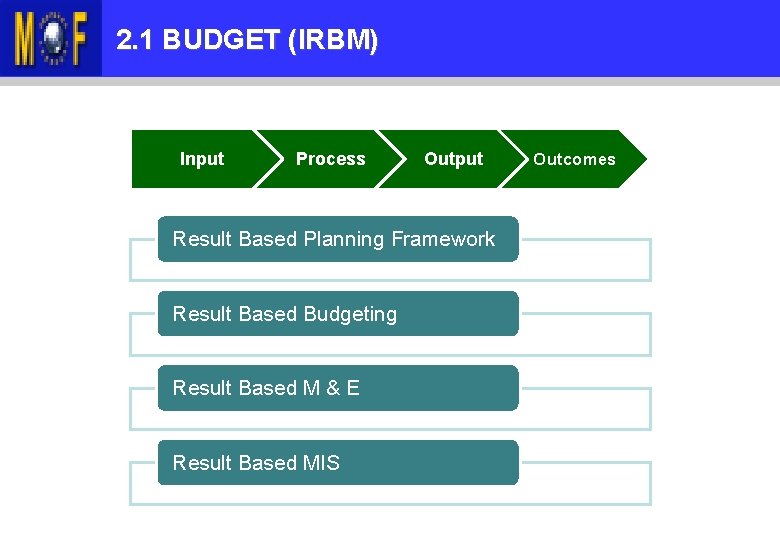 MOF

2.1 BUDGET (IRBM)

Input

Process

Output

Outcomes

Result Based Planning Framework

Result Based Budgeting

Result Based M & E

Result Based MIS